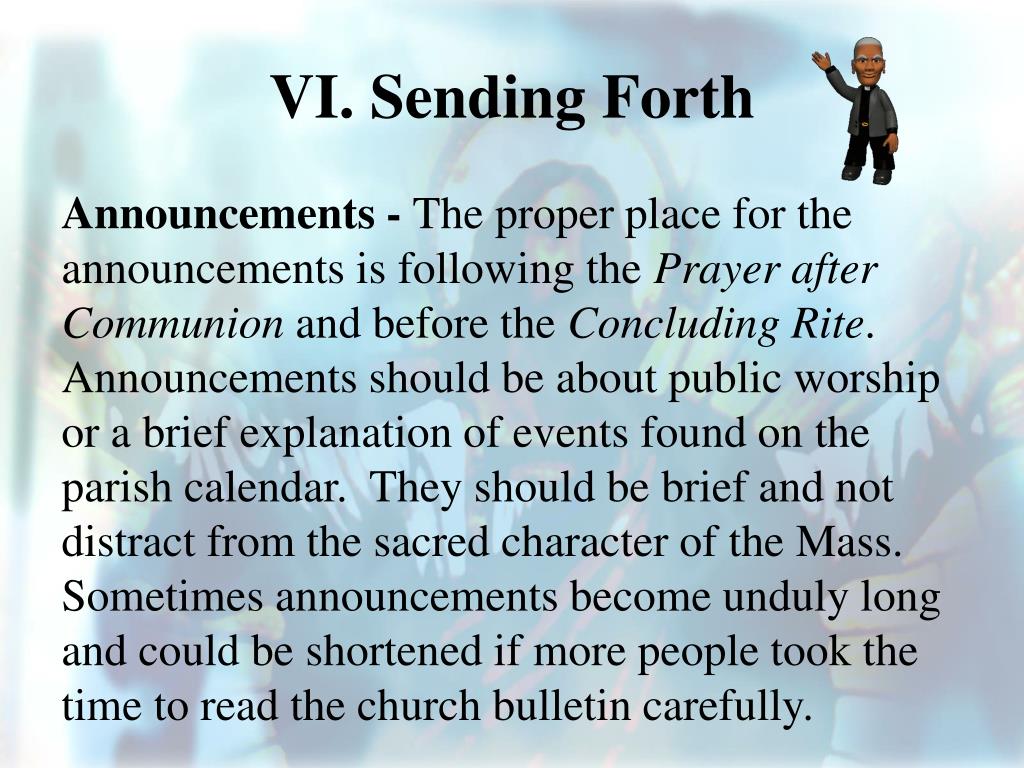 VI. Sending Forth

Announcements - The proper place for the announcements is following the Prayer after Communion and before the Concluding Rite. Announcements should be about public worship or a brief explanation of events found on the parish calendar. They should be brief and not distract from the sacred character of the Mass. Sometimes announcements become unduly long and could be shortened if more people took the time to read the church bulletin carefully.